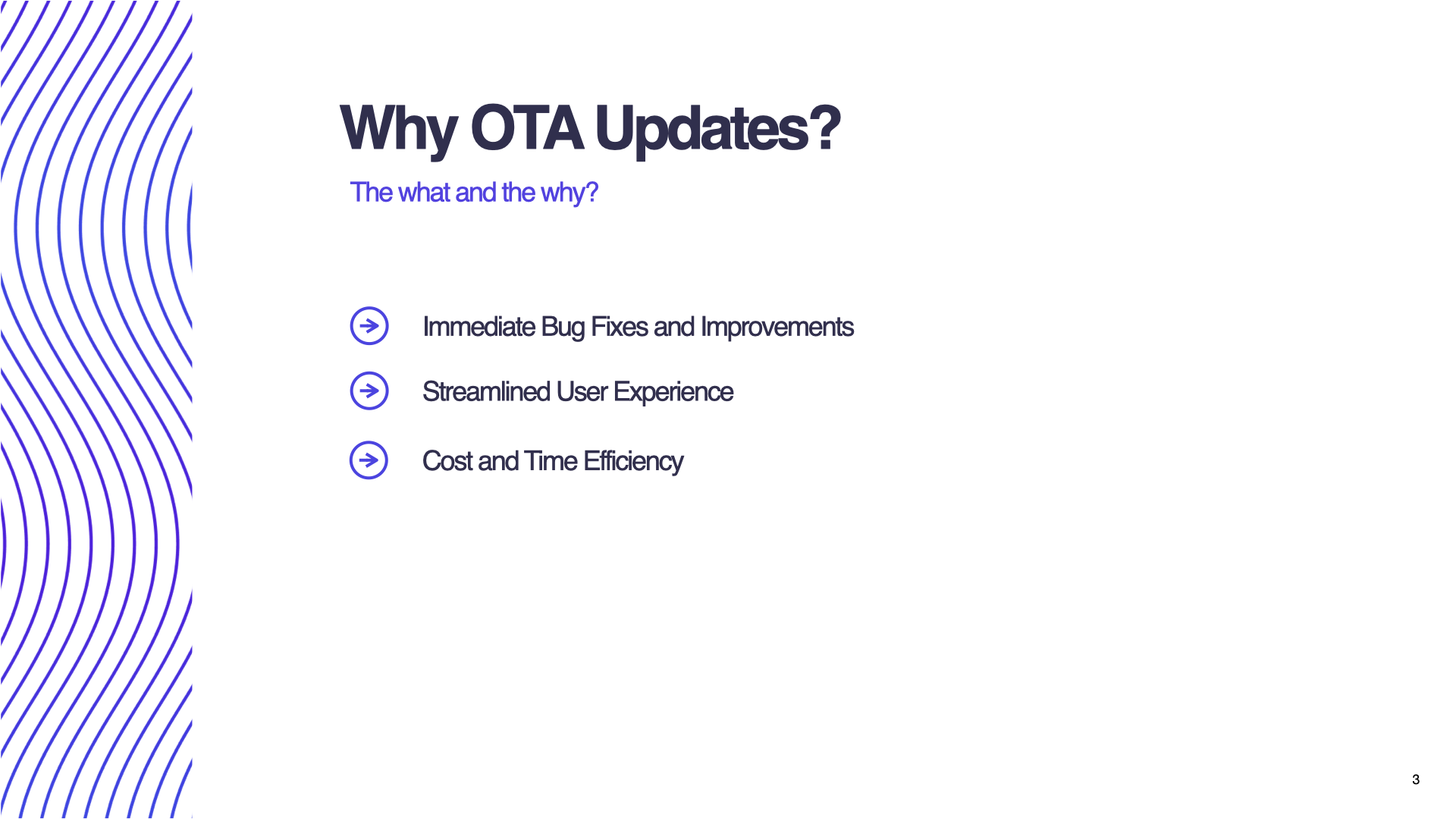 Why OTA Updates?

The what and the why?

Immediate Bug Fixes and Improvements

Streamlined User Experience

Cost and Time Efficiency

3